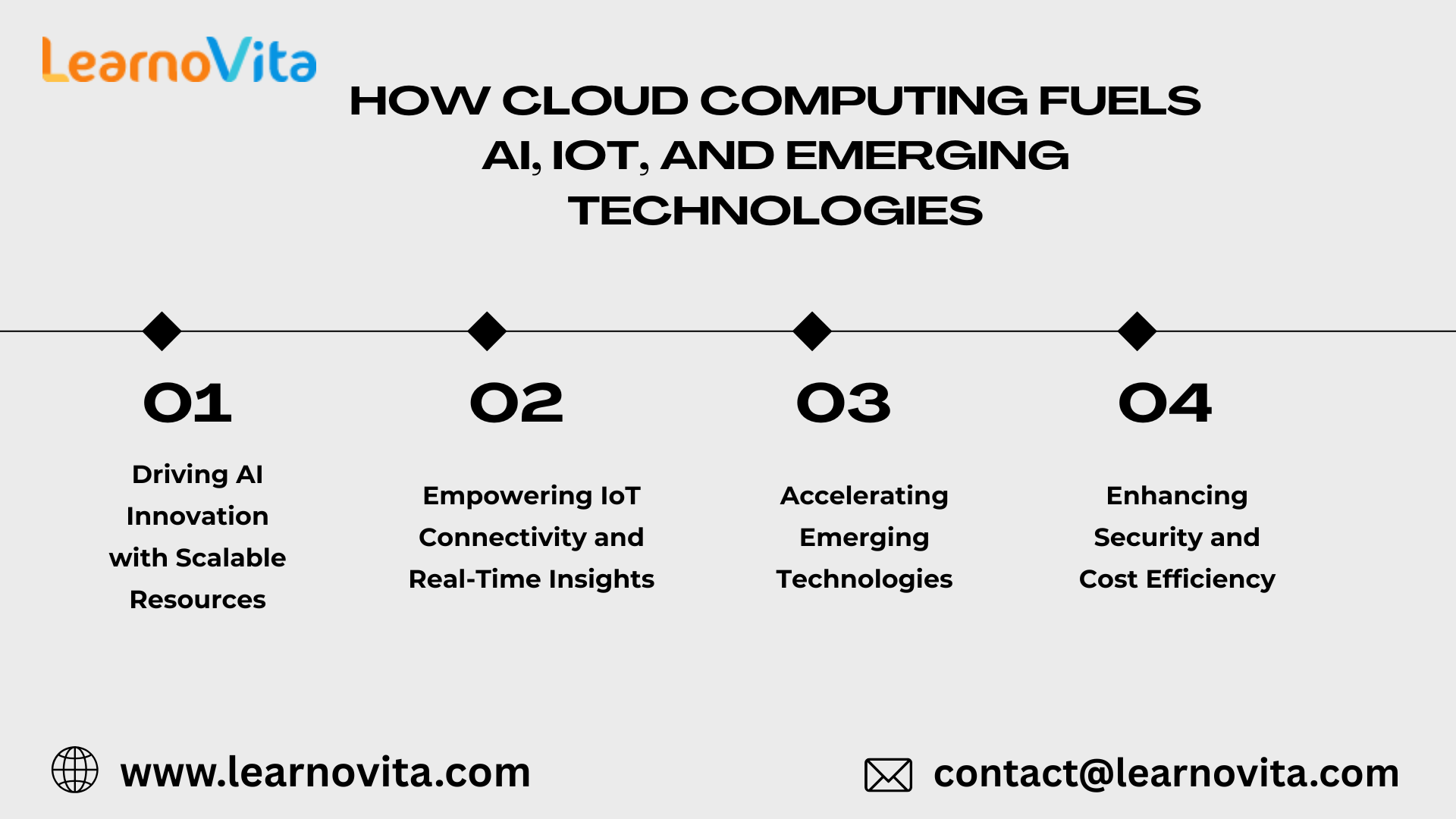 LearnoVita

HOW CLOUD COMPUTING FUELS AI, IOT, AND EMERGING TECHNOLOGIES

01

Driving AI Innovation with Scalable Resources

02

Empowering IoT Connectivity and Real-Time Insights

03

Accelerating Emerging Technologies

04

Enhancing Security and Cost Efficiency

www.learnovita.com

contact@learnovita.com